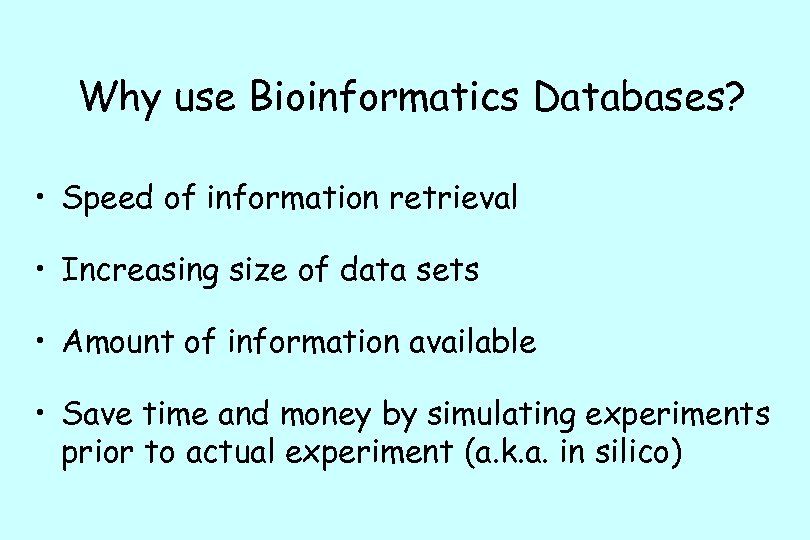 Why use Bioinformatics Databases?

• Speed of information retrieval

• Increasing size of data sets

• Amount of information available

• Save time and money by simulating experiments prior to actual experiment (a.k.a. in silico)